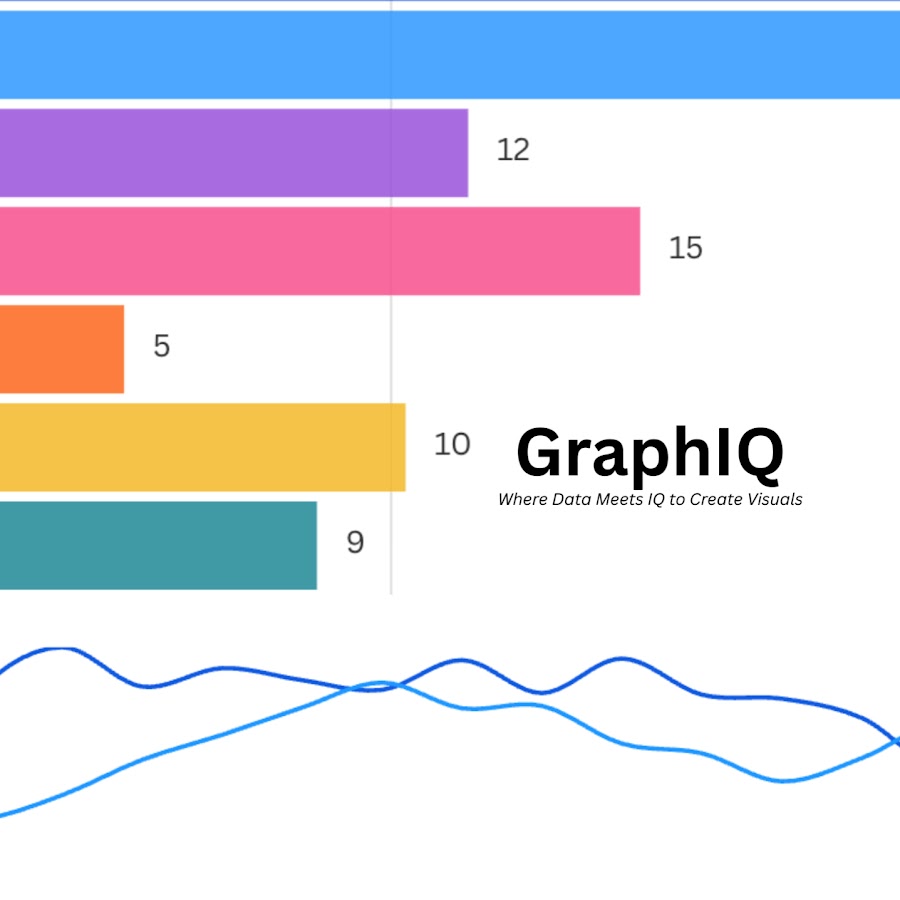 12

15

5

10

9

GraphIQ
Where Data Meets IQ to Create Visuals